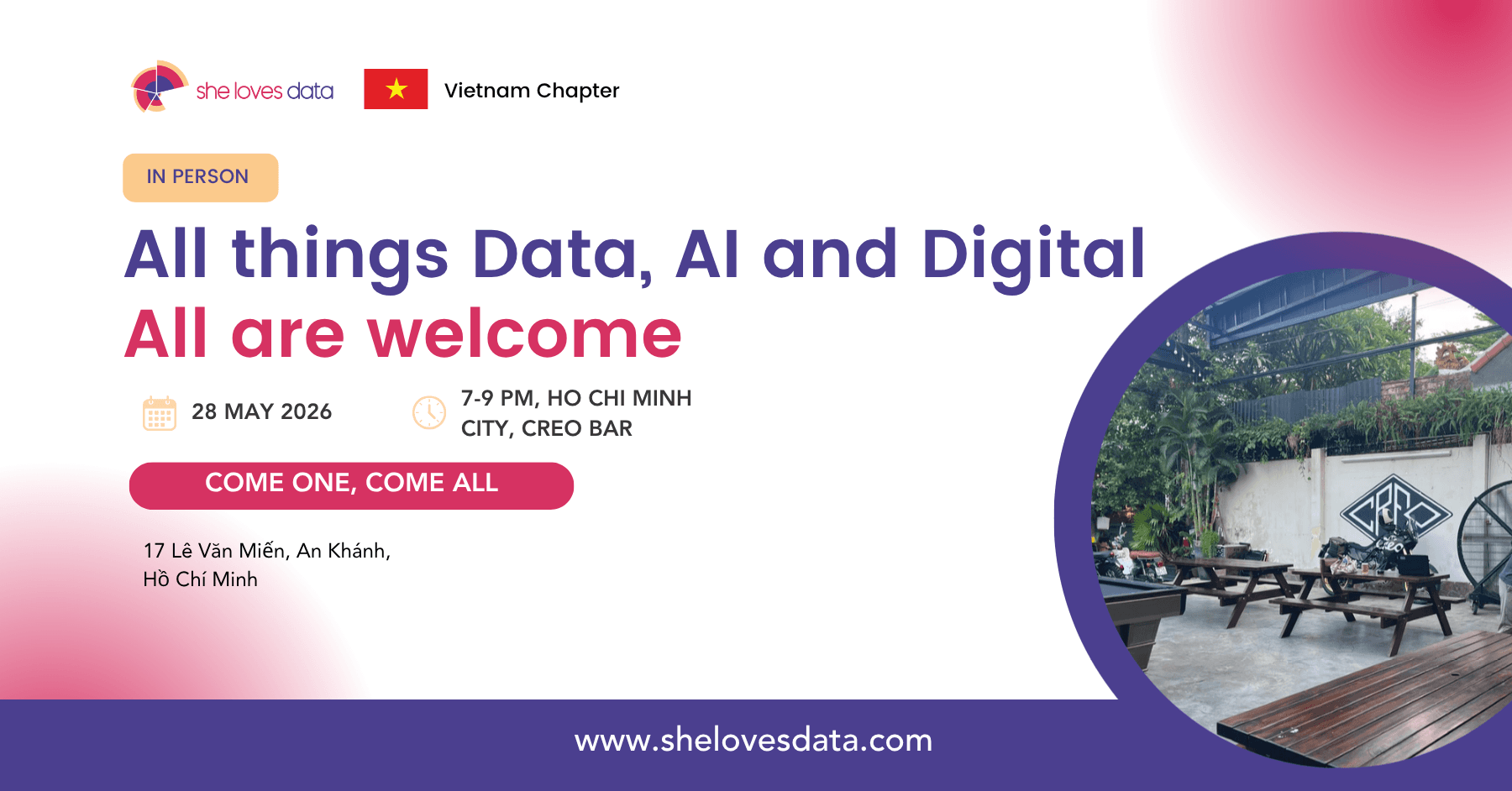 she loves data

Vietnam Chapter

IN PERSON

All things Data, AI and Digital
All are welcome

28 MAY 2026

7-9 PM, HO CHI MINH CITY, CREO BAR

COME ONE, COME ALL

17 Lê Văn Miến, An Khánh,
Hồ Chí Minh

CREO

www.shelovesdata.com